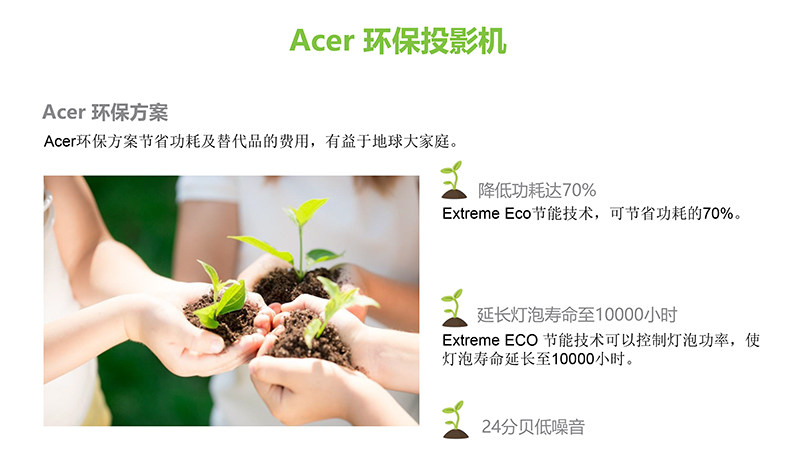 Acer 环保投影机

Acer 环保方案

Acer环保方案节省功耗及替代品的费用，有益于地球大家庭。

降低功耗达70%

Extreme Eco节能技术，可节省功耗的70%。

延长灯泡寿命至10000小时

Extreme ECO 节能技术可以控制灯泡功率，使灯泡寿命延长至10000小时。

24分贝低噪音